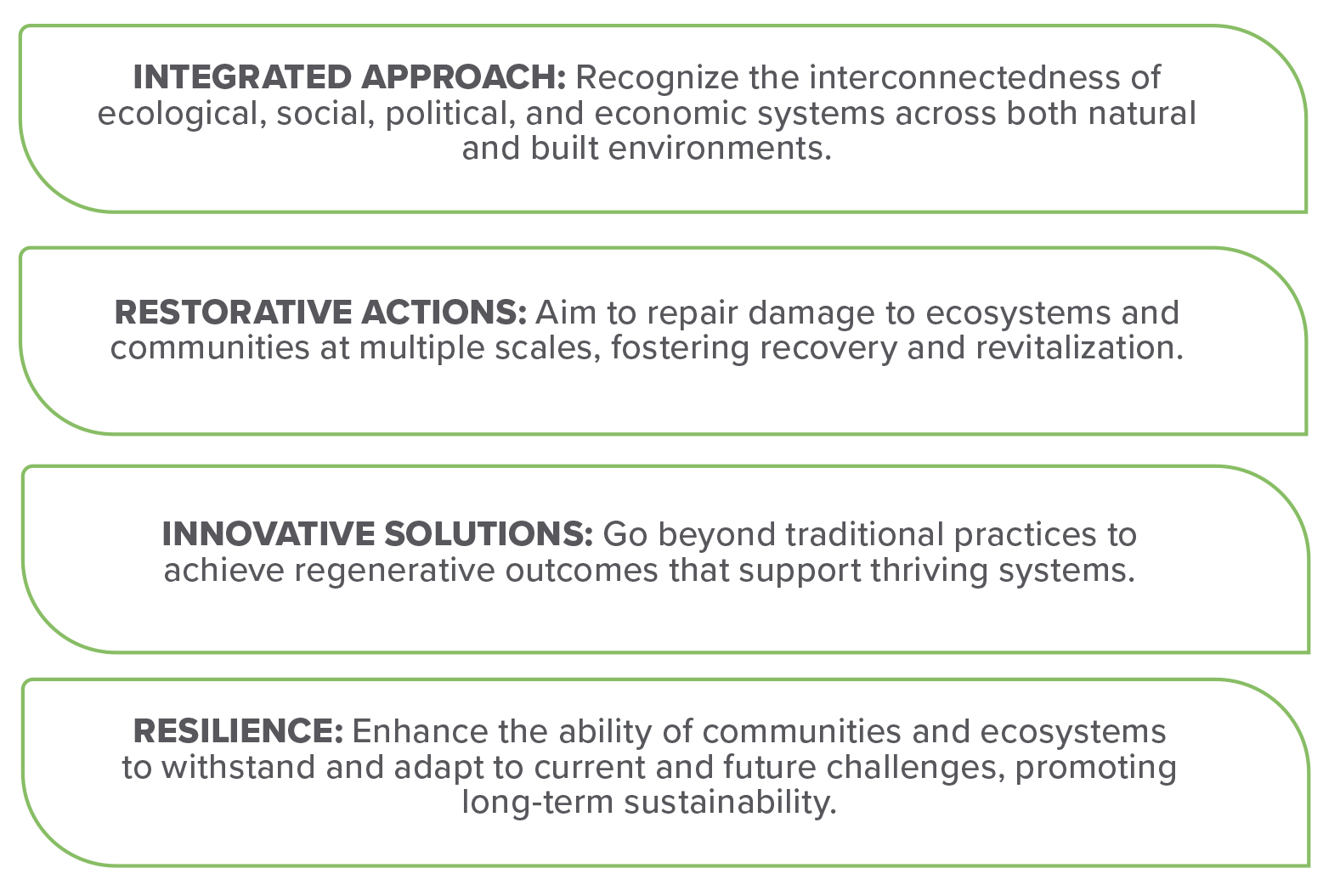 INTEGRATED APPROACH: Recognize the interconnectedness of ecological, social, political, and economic systems across both natural and built environments.

RESTORATIVE ACTIONS: Aim to repair damage to ecosystems and communities at multiple scales, fostering recovery and revitalization.

INNOVATIVE SOLUTIONS: Go beyond traditional practices to achieve regenerative outcomes that support thriving systems.

RESILIENCE: Enhance the ability of communities and ecosystems to withstand and adapt to current and future challenges, promoting long-term sustainability.